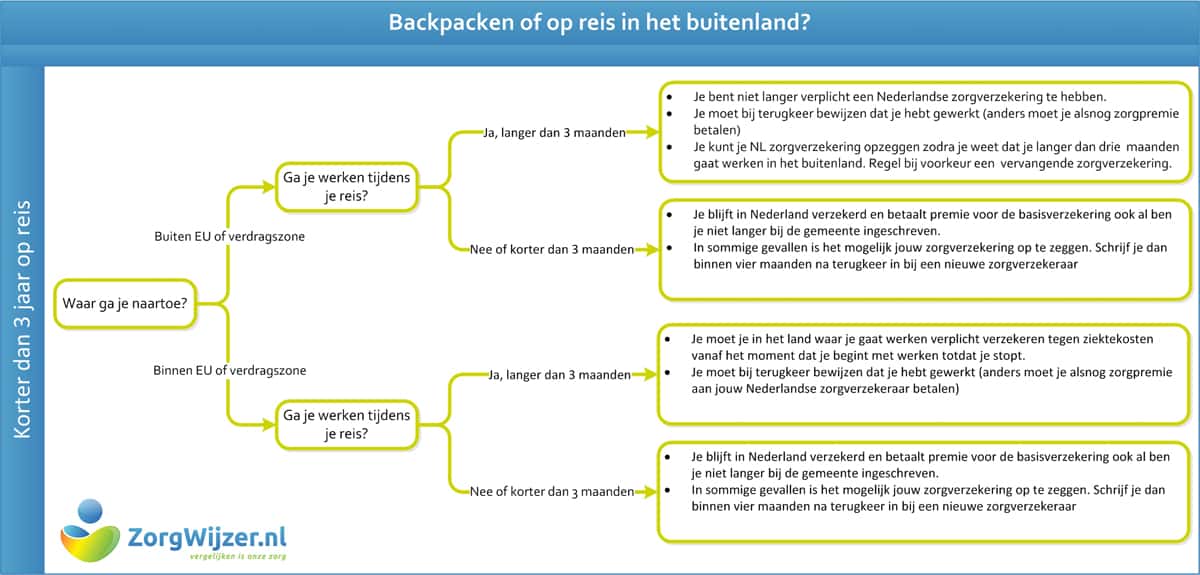 Backpacken of op reis in het buitenland?

Korter dan 3 jaar op reis

Waar ga je naartoe?

Buiten EU of verdragszone

Ga je werken tijdens je reis?

Ja, langer dan 3 maanden

- Je bent niet langer verplicht een Nederlandse zorgverzekering te hebben.
- Je moet bij terugkeer bewijzen dat je hebt gewerkt (anders moet je alsnog zorgpremie betalen)
- Je kunt je NL zorgverzekering opzeggen zodra je weet dat je langer dan drie maanden gaat werken in het buitenland. Regel bij voorkeur een vervangende zorgverzekering.

Nee of korter dan 3 maanden

- Je blijft in Nederland verzekerd en betaalt premie voor de basisverzekering ook al ben je niet langer bij de gemeente ingeschreven.
- In sommige gevallen is het mogelijk jouw zorgverzekering op te zeggen. Schrijf je dan binnen vier maanden na terugkeer in bij een nieuwe zorgverzekeraar

Binnen EU of verdragszone

Ga je werken tijdens je reis?

Ja, langer dan 3 maanden

- Je moet je in het land waar je gaat werken verplicht verzekeren tegen ziektekosten vanaf het moment dat je begint met werken totdat je stopt.
- Je moet bij terugkeer bewijzen dat je hebt gewerkt (anders moet je alsnog zorgpremie aan jouw Nederlandse zorgverzekeraar betalen)

Nee of korter dan 3 maanden

- Je blijft in Nederland verzekerd en betaalt premie voor de basisverzekering ook al ben je niet langer bij de gemeente ingeschreven.
- In sommige gevallen is het mogelijk jouw zorgverzekering op te zeggen. Schrijf je dan binnen vier maanden na terugkeer in bij een nieuwe zorgverzekeraar

ZorgWijzer.nl
vergelijken is onze zorg